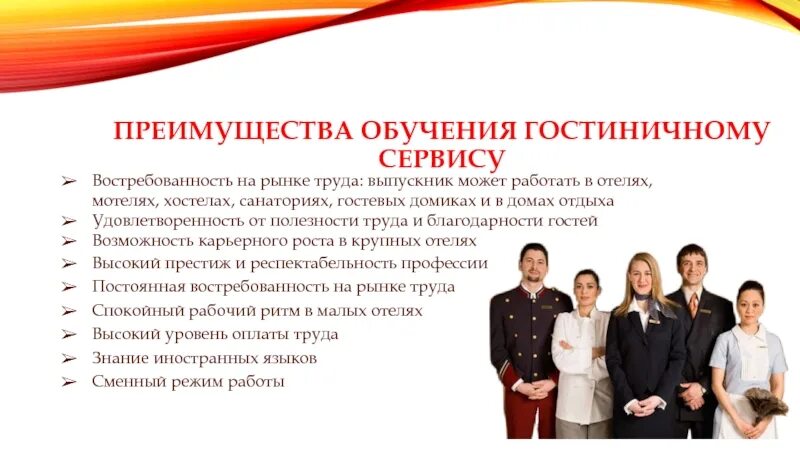 ПРЕИМУЩЕСТВА ОБУЧЕНИЯ ГОСТИНИЧНОМУ СЕРВИСУ

➢ Востребованность на рынке труда: выпускник может работать в отелях, мотелях, хостелах, санаториях, гостевых домиках и в домах отдыха
➢ Удовлетворенность от полезности труда и благодарности гостей
➢ Возможность карьерного роста в крупных отелях
➢ Высокий престиж и респектабельность профессии
➢ Постоянная востребованность на рынке труда
➢ Спокойный рабочий ритм в малых отелях
➢ Высокий уровень оплаты труда
➢ Знание иностранных языков
➢ Сменный режим работы